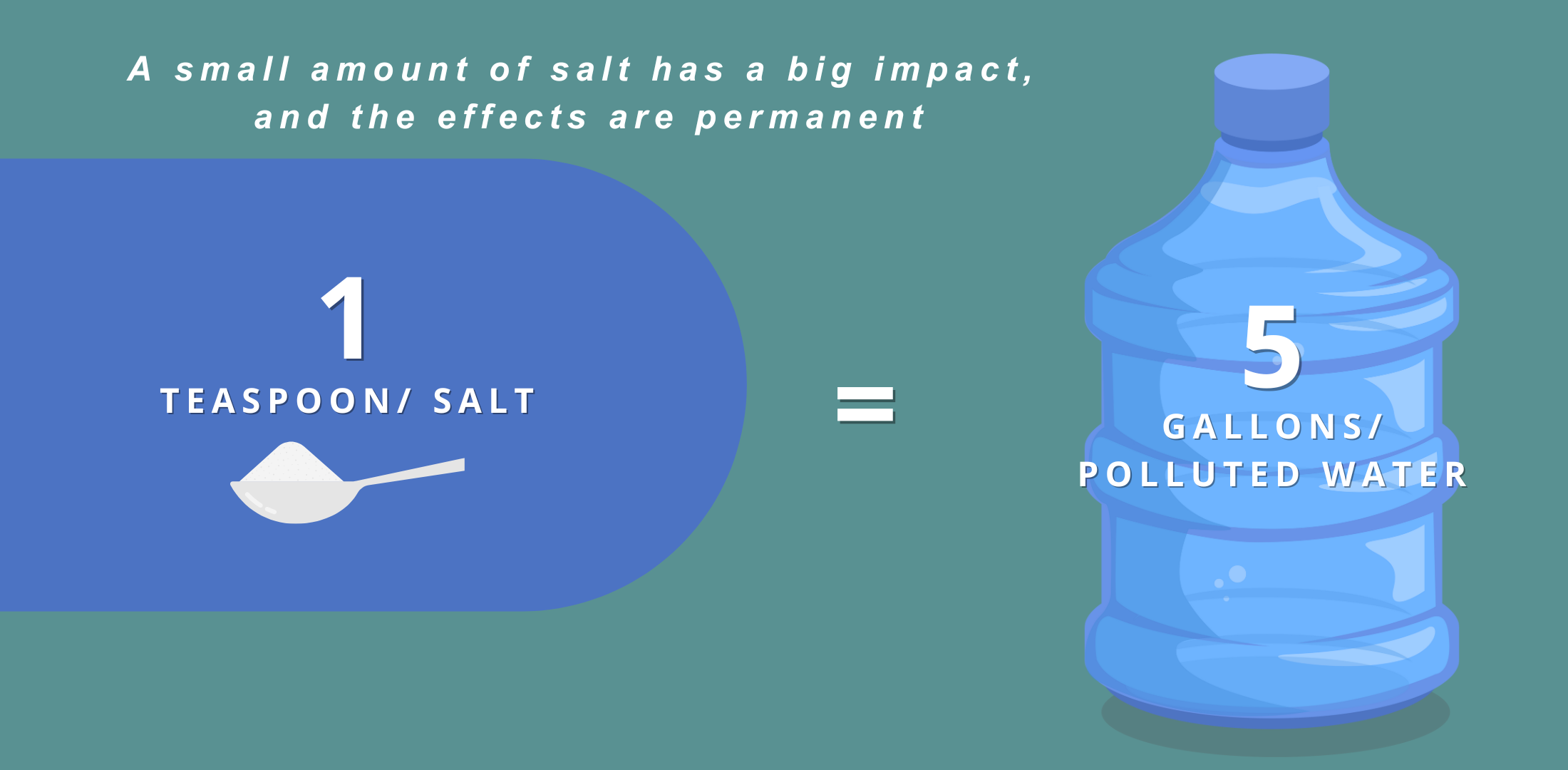 A small amount of salt has a big impact, and the effects are permanent

1
TEASPOON/ SALT

=

5
GALLONS/
POLLUTED WATER